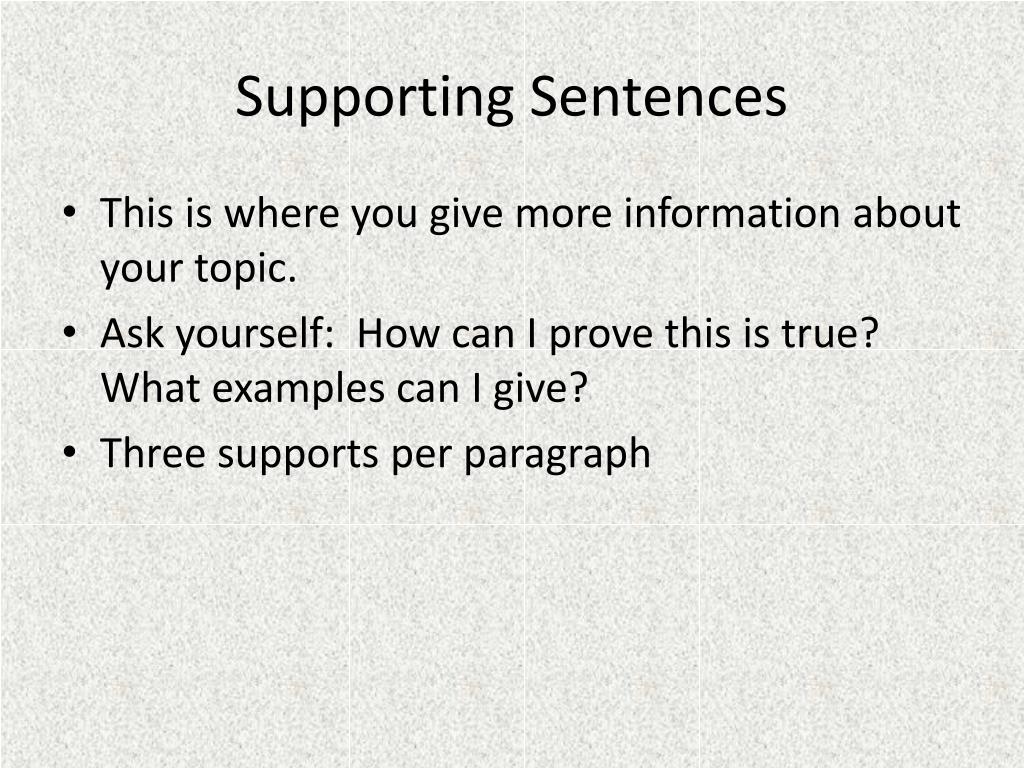 Supporting Sentences

• This is where you give more information about your topic.
• Ask yourself:  How can I prove this is true?  What examples can I give?
• Three supports per paragraph